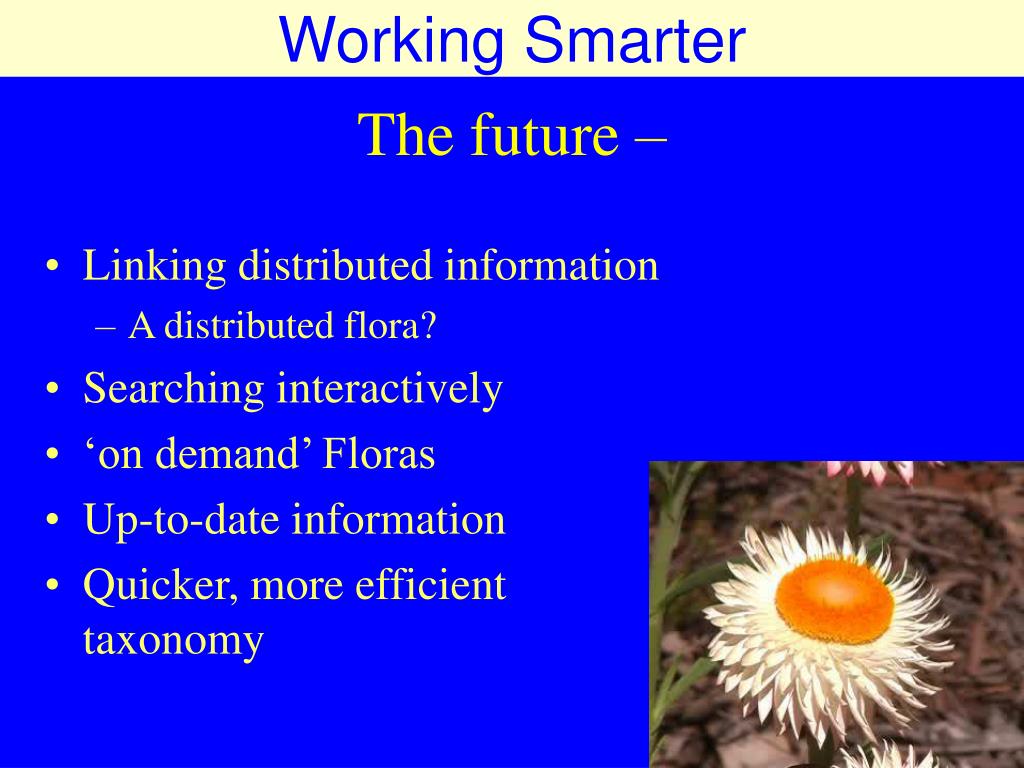 Working Smarter

The future –

• Linking distributed information
– A distributed flora?
• Searching interactively
• ‘on demand’ Floras
• Up-to-date information
• Quicker, more efficient taxonomy